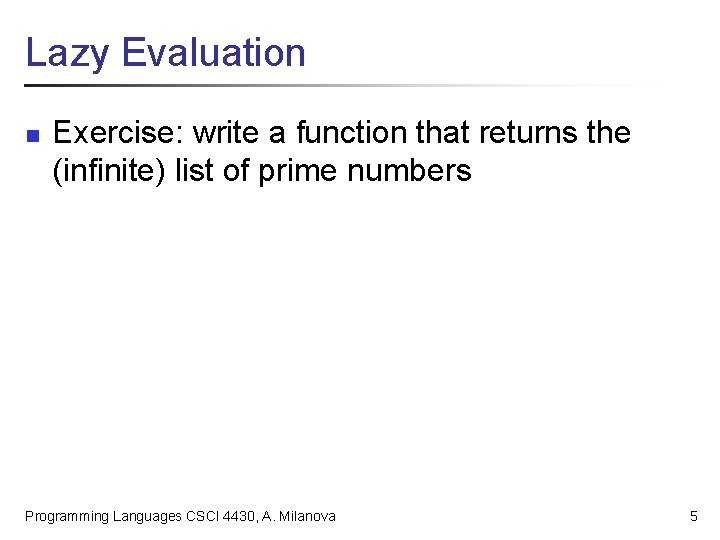 Lazy Evaluation

Exercise: write a function that returns the (infinite) list of prime numbers

Programming Languages CSCI 4430, A. Milanova

5